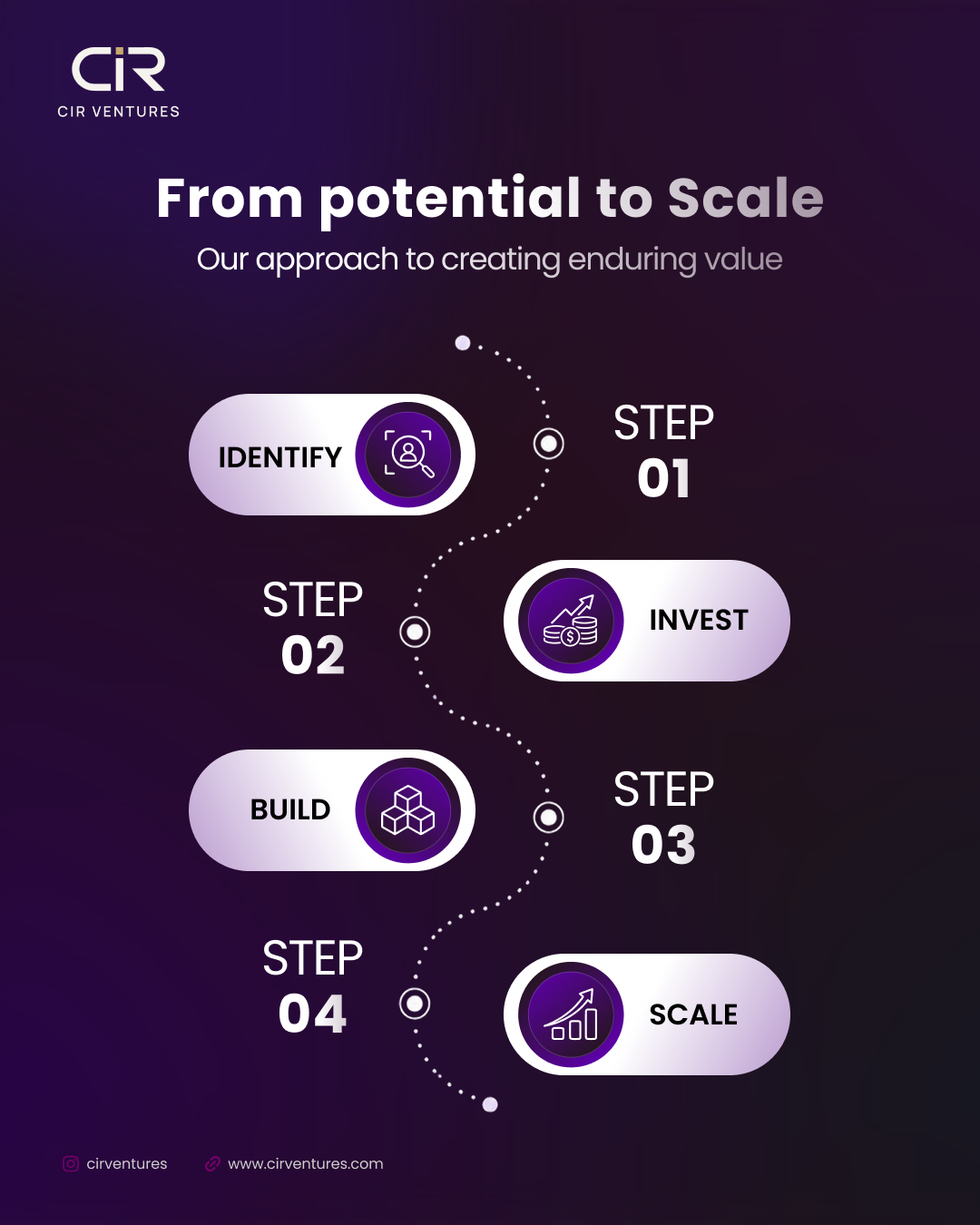 CiR
CIR VENTURES

From potential to Scale
Our approach to creating enduring value

IDENTIFY
STEP 01

STEP 02
INVEST

BUILD
STEP 03

STEP 04
SCALE

cirventures
www.cirventures.com